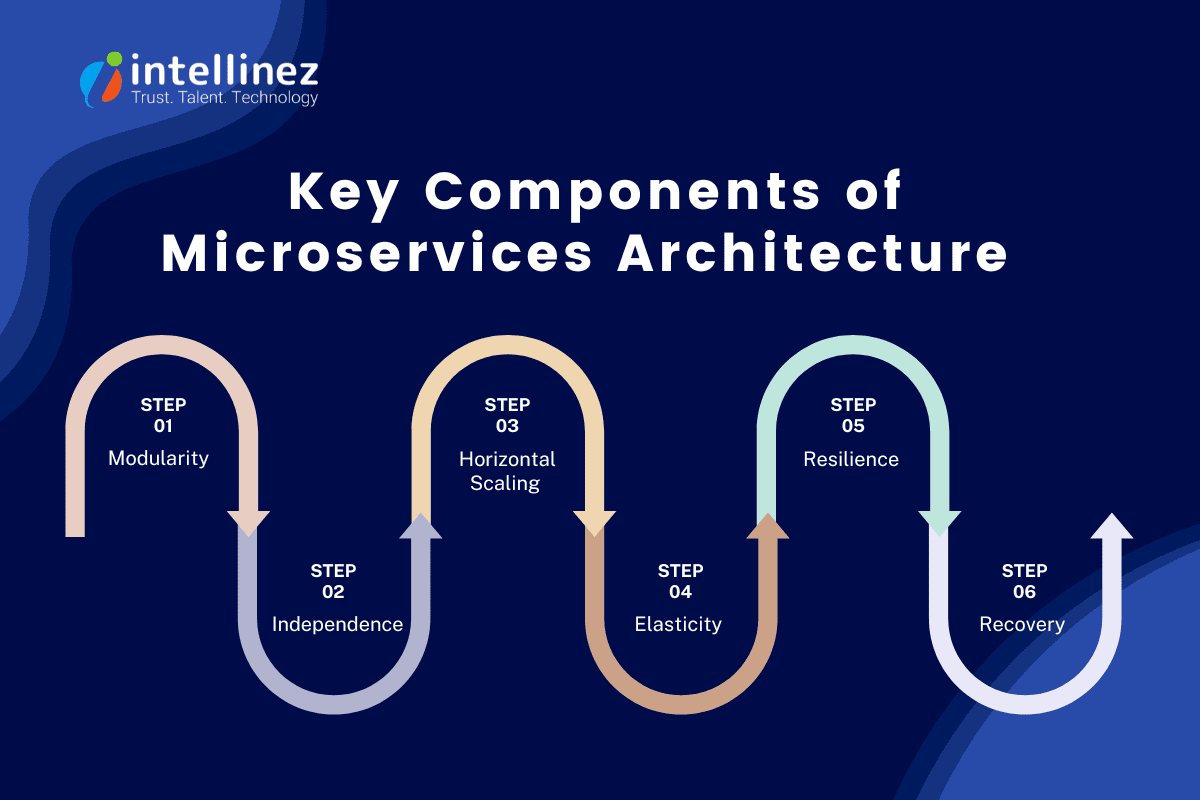 intellinez
Trust. Talent. Technology

Key Components of Microservices Architecture

STEP 01
Modularity

STEP 02
Independence

STEP 03
Horizontal Scaling

STEP 04
Elasticity

STEP 05
Resilience

STEP 06
Recovery